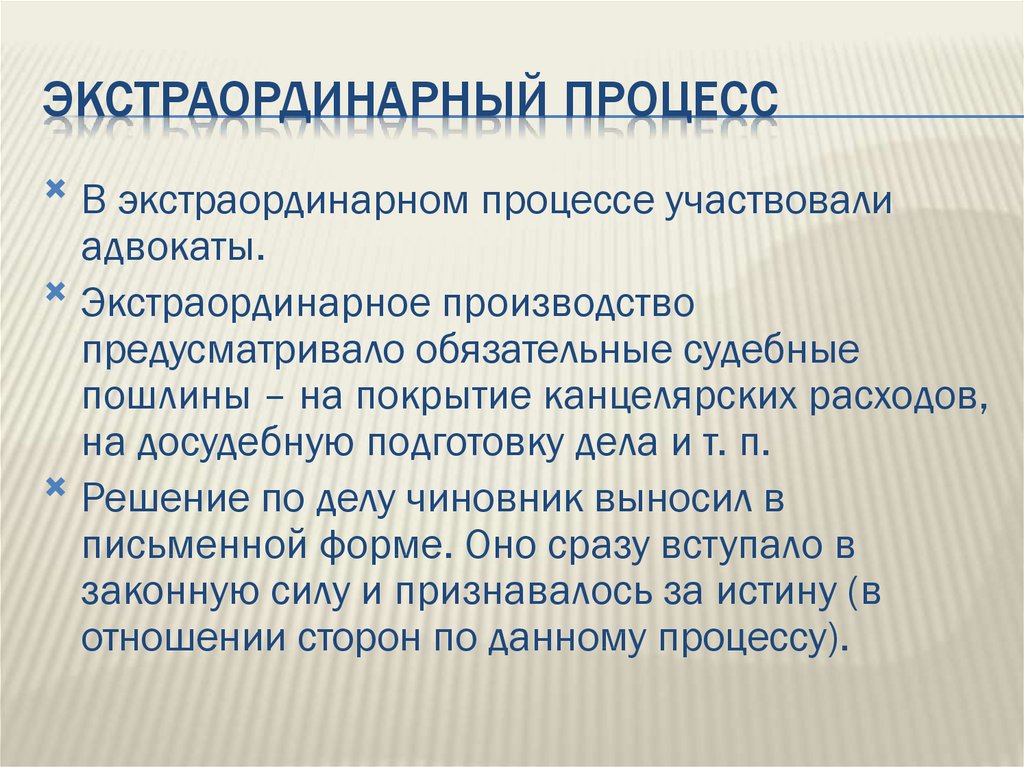 ЭКСТРАОРДИНАРНЫЙ ПРОЦЕСС

В экстраординарном процессе участвовали адвокаты.

Экстраординарное производство предусматривало обязательные судебные пошлины – на покрытие канцелярских расходов, на досудебную подготовку дела и т. п.

Решение по делу чиновник выносил в письменной форме. Оно сразу вступало в законную силу и признавалось за истину (в отношении сторон по данному процессу).